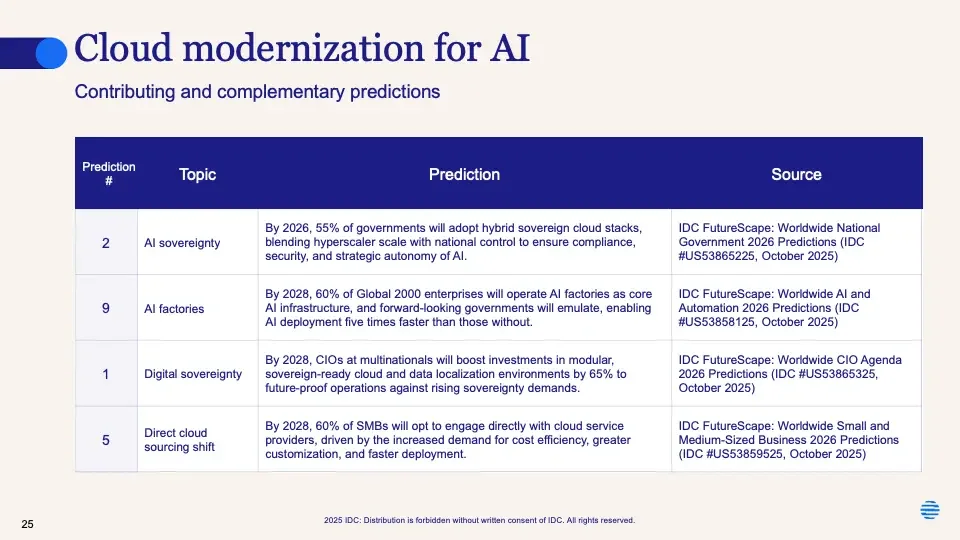 Cloud modernization for AI

Contributing and complementary predictions

| Prediction # | Topic | Prediction | Source |
|---|---|---|---|
| 2 | AI sovereignty | By 2026, 55% of governments will adopt hybrid sovereign cloud stacks, blending hyperscaler scale with national control to ensure compliance, security, and strategic autonomy of AI. | IDC FutureScape: Worldwide National Government 2026 Predictions (IDC #US53865225, October 2025) |
| 9 | AI factories | By 2028, 60% of Global 2000 enterprises will operate AI factories as core AI infrastructure, and forward-looking governments will emulate, enabling AI deployment five times faster than those without. | IDC FutureScape: Worldwide AI and Automation 2026 Predictions (IDC #US53858125, October 2025) |
| 1 | Digital sovereignty | By 2028, CIOs at multinationals will boost investments in modular, sovereign-ready cloud and data localization environments by 65% to future-proof operations against rising sovereignty demands. | IDC FutureScape: Worldwide CIO Agenda 2026 Predictions (IDC #US53865325, October 2025) |
| 5 | Direct cloud sourcing shift | By 2028, 60% of SMBs will opt to engage directly with cloud service providers, driven by the increased demand for cost efficiency, greater customization, and faster deployment. | IDC FutureScape: Worldwide Small and Medium-Sized Business 2026 Predictions (IDC #US53859525, October 2025) |

25

2025 IDC: Distribution is forbidden without written consent of IDC. All rights reserved.